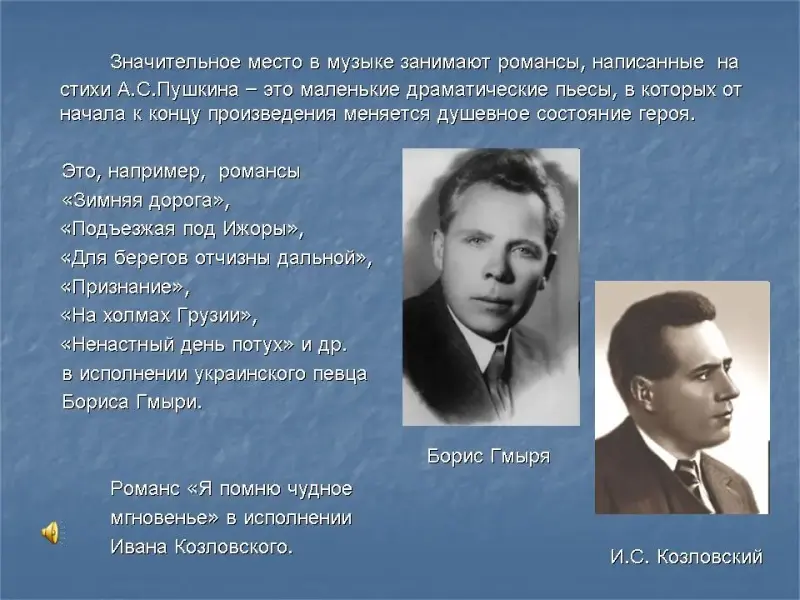 Значительное место в музыке занимают романсы, написанные на стихи А.С.Пушкина – это маленькие драматические пьесы, в которых от начала к концу произведения меняется душевное состояние героя.

Это, например, романсы «Зимняя дорога», «Подъезжая под Ижоры», «Для берегов отчизны дальной», «Признание», «На холмах Грузии», «Ненастный день потух» и др. в исполнении украинского певца Бориса Гмыри.

Борис Гмыря

Романс «Я помню чудное мгновенье» в исполнении Ивана Козловского.

И.С. Козловский